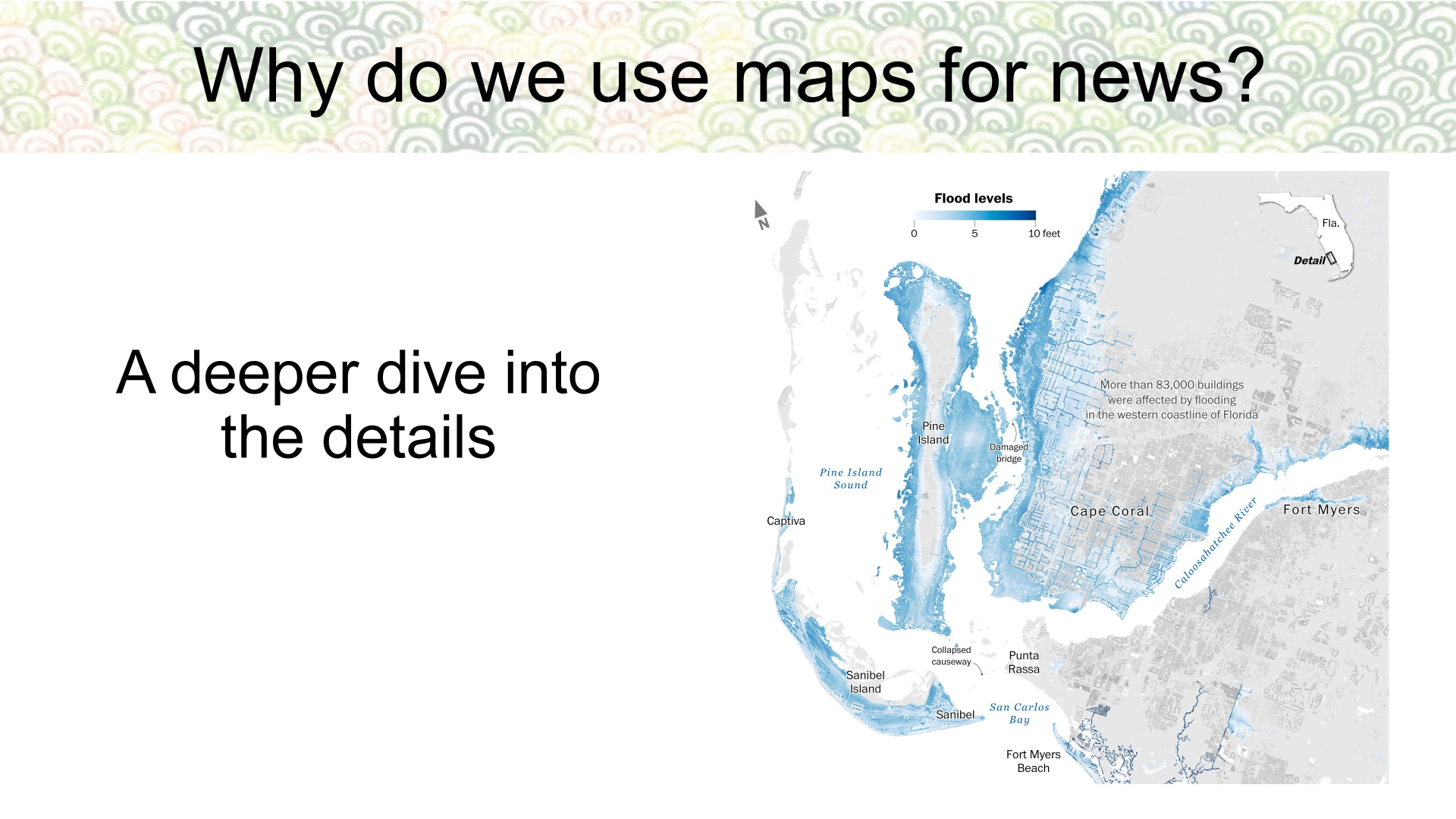 Why do we use maps for news?

A deeper dive into the details

N

Flood levels

0

5

10 feet

Fla.

Detail

More than 83,000 buildings were affected by flooding in the western coastline of Florida

Pine Island

Damaged bridge

Pine Island Sound

Captiva

Cape Coral

Fort Myers

Caloosahatchee River

Collapsed causeway

Punta Rassa

Sanibel Island

Sanibel

San Carlos Bay

Fort Myers Beach